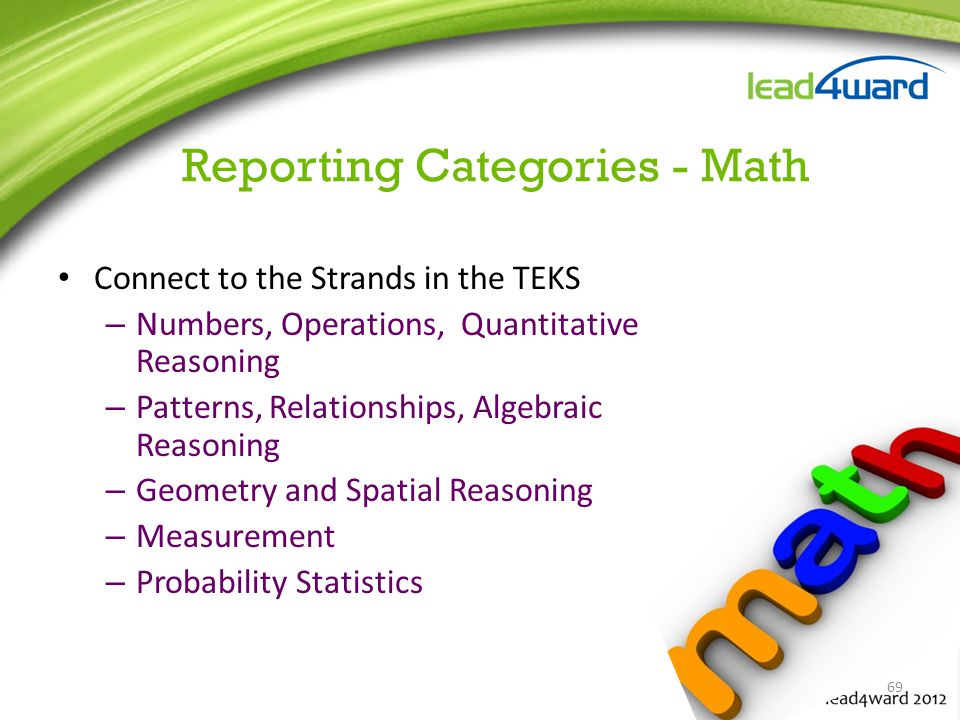 lead4ward

Reporting Categories - Math

• Connect to the Strands in the TEKS
 – Numbers, Operations, Quantitative Reasoning
 – Patterns, Relationships, Algebraic Reasoning
 – Geometry and Spatial Reasoning
 – Measurement
 – Probability Statistics

math

69

lead4ward 2012